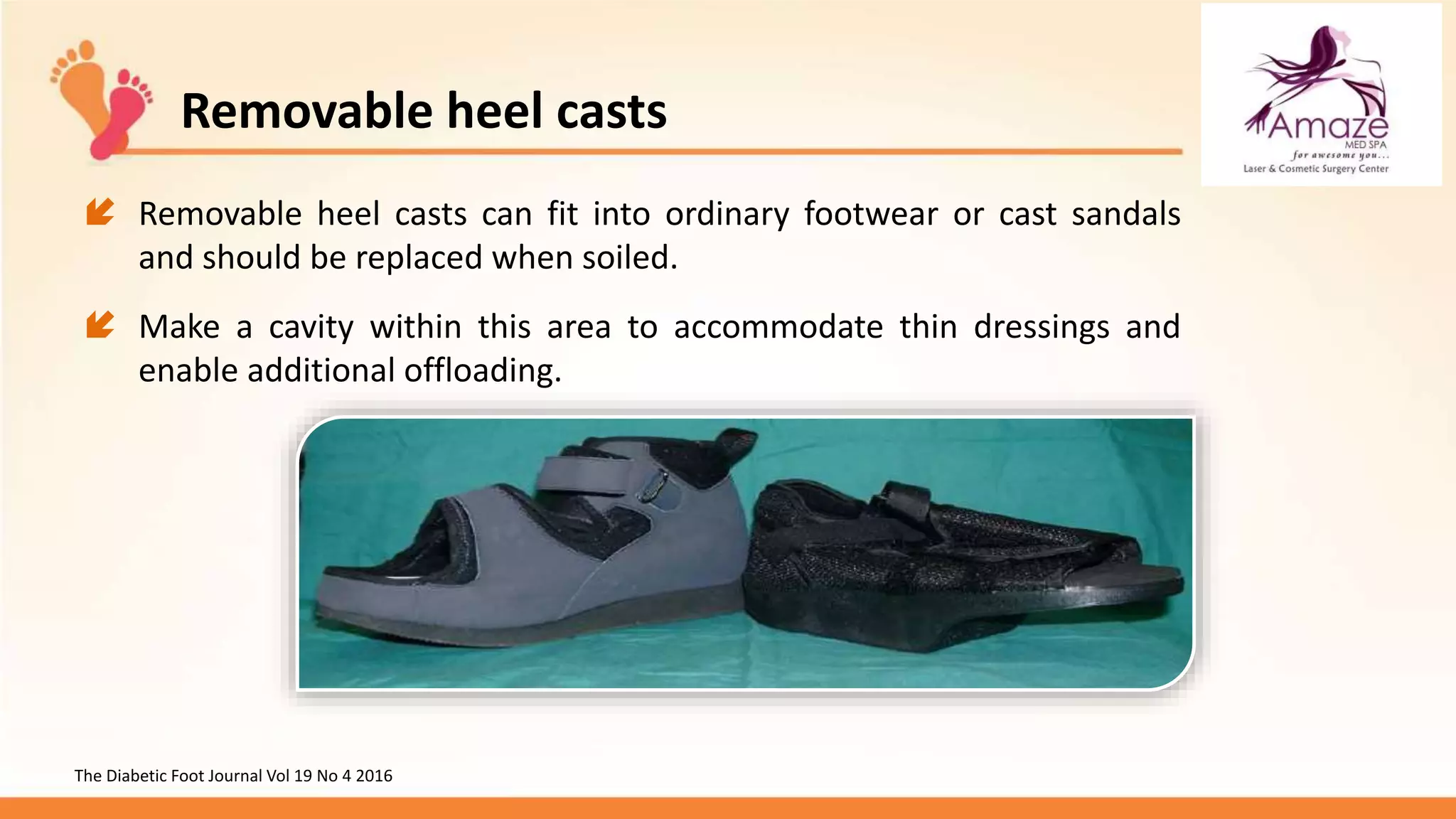 Removable heel casts

Amaze
MED SPA
for awesome you...
Laser & Cosmetic Surgery Center

Removable heel casts can fit into ordinary footwear or cast sandals and should be replaced when soiled.

Make a cavity within this area to accommodate thin dressings and enable additional offloading.

The Diabetic Foot Journal Vol 19 No 4 2016